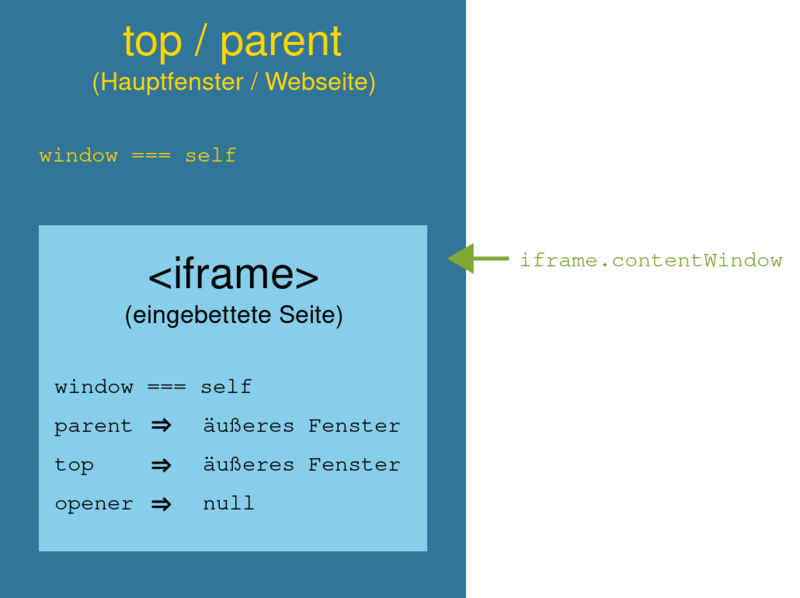 top / parent
(Hauptfenster / Webseite)

window === self

<iframe>
(eingebettete Seite)

window === self
parent ⇒ äußeres Fenster
top ⇒ äußeres Fenster
opener ⇒ null

iframe.contentWindow